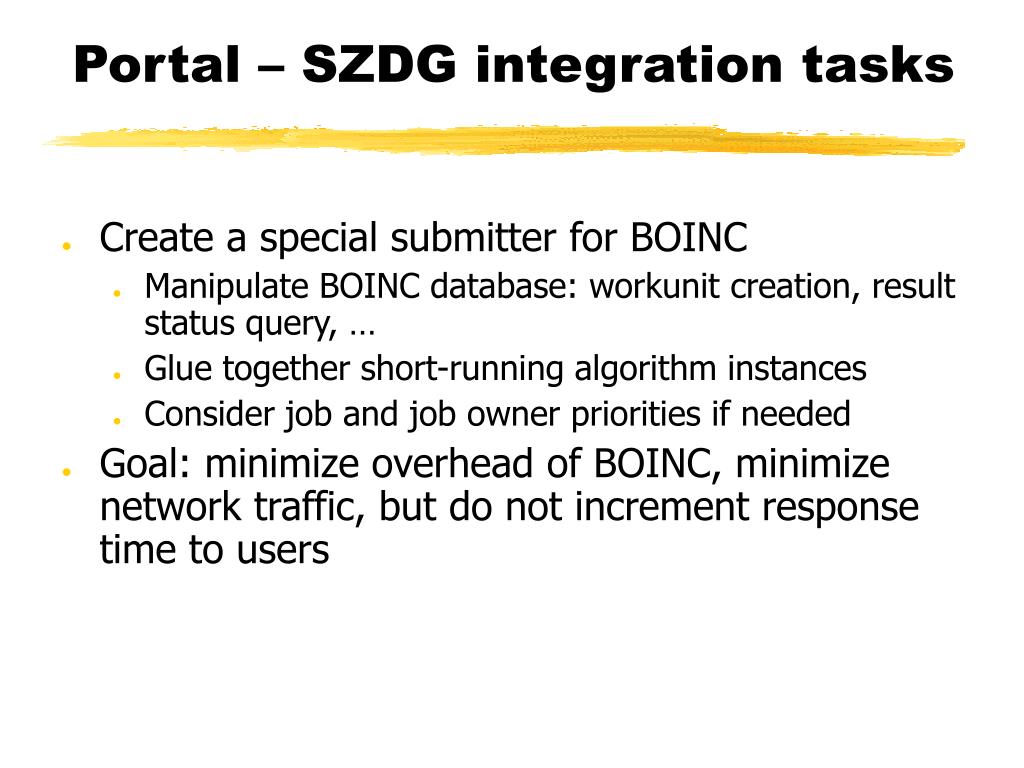 Portal – SZDG integration tasks

- Create a special submitter for BOINC
  - Manipulate BOINC database: workunit creation, result status query, …
  - Glue together short-running algorithm instances
  - Consider job and job owner priorities if needed
- Goal: minimize overhead of BOINC, minimize network traffic, but do not increment response time to users